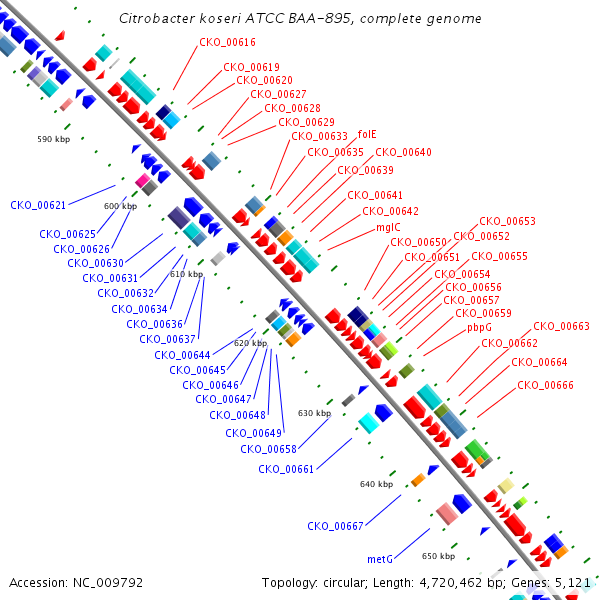 Citrobacter koseri ATCC BAA-895, complete genome

CKO_00616
CKO_00619
CKO_00620
CKO_00627
CKO_00628
CKO_00629
CKO_00633
folE
CKO_00635
CKO_00640
CKO_00639
CKO_00641
CKO_00642
mglC
CKO_00653
CKO_00650
CKO_00652
CKO_00651
CKO_00655
CKO_00654
CKO_00656
CKO_00657
CKO_00659
pbpG
CKO_00663
CKO_00662
CKO_00664
CKO_00666

590 kbp
CKO_00621
600 kbp
CKO_00625
CKO_00626
CKO_00630
CKO_00631
610 kbp
CKO_00632
CKO_00634
CKO_00636
CKO_00637
CKO_00644
620 kbp
CKO_00645
CKO_00646
CKO_00647
CKO_00648
630 kbp
CKO_00649
CKO_00658
CKO_00661
640 kbp
CKO_00667
metG
650 kbp

Accession: NC_009792
Topology: circular; Length: 4,720,462 bp; Genes: 5,121